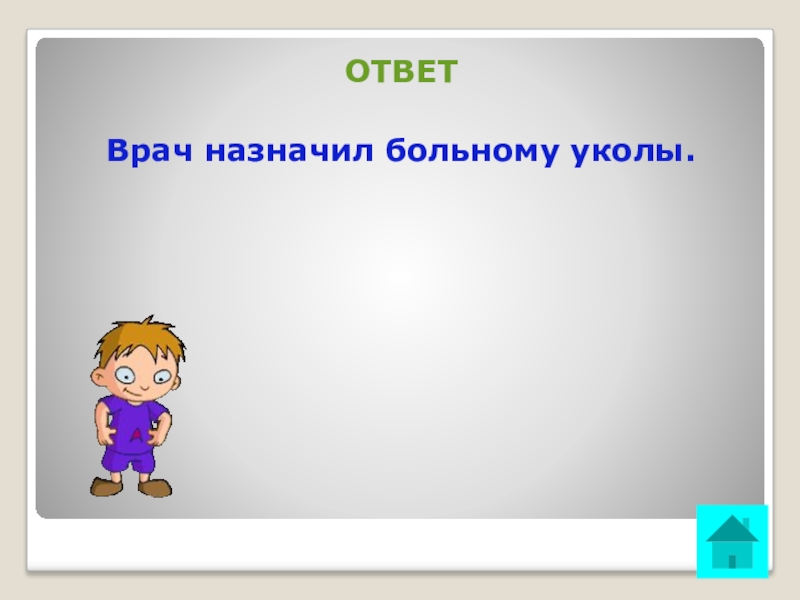 ОТВЕТ

Врач назначил больному уколы.

A